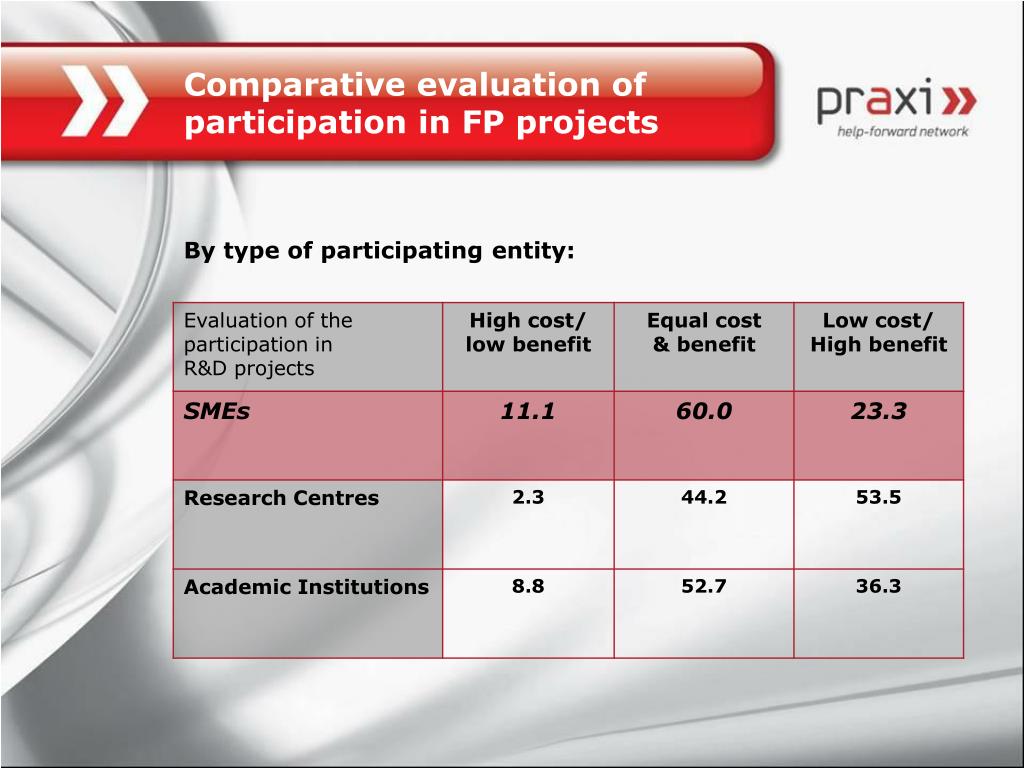 Comparative evaluation of participation in FP projects

praxi
help-forward network

By type of participating entity:

| Evaluation of the participation in R&D projects | High cost/ low benefit | Equal cost & benefit | Low cost/ High benefit |
|---|---|---|---|
| SMEs | 11.1 | 60.0 | 23.3 |
| Research Centres | 2.3 | 44.2 | 53.5 |
| Academic Institutions | 8.8 | 52.7 | 36.3 |